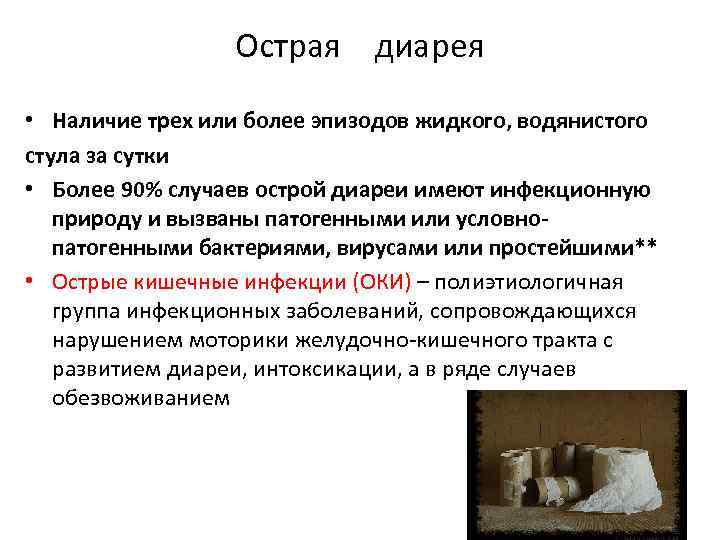 Острая диарея

• Наличие трех или более эпизодов жидкого, водянистого стула за сутки

• Более 90% случаев острой диареи имеют инфекционную природу и вызваны патогенными или условно-патогенными бактериями, вирусами или простейшими**

• Острые кишечные инфекции (ОКИ) – полиэтиологичная группа инфекционных заболеваний, сопровождающихся нарушением моторики желудочно-кишечного тракта с развитием диареи, интоксикации, а в ряде случаев обезвоживанием